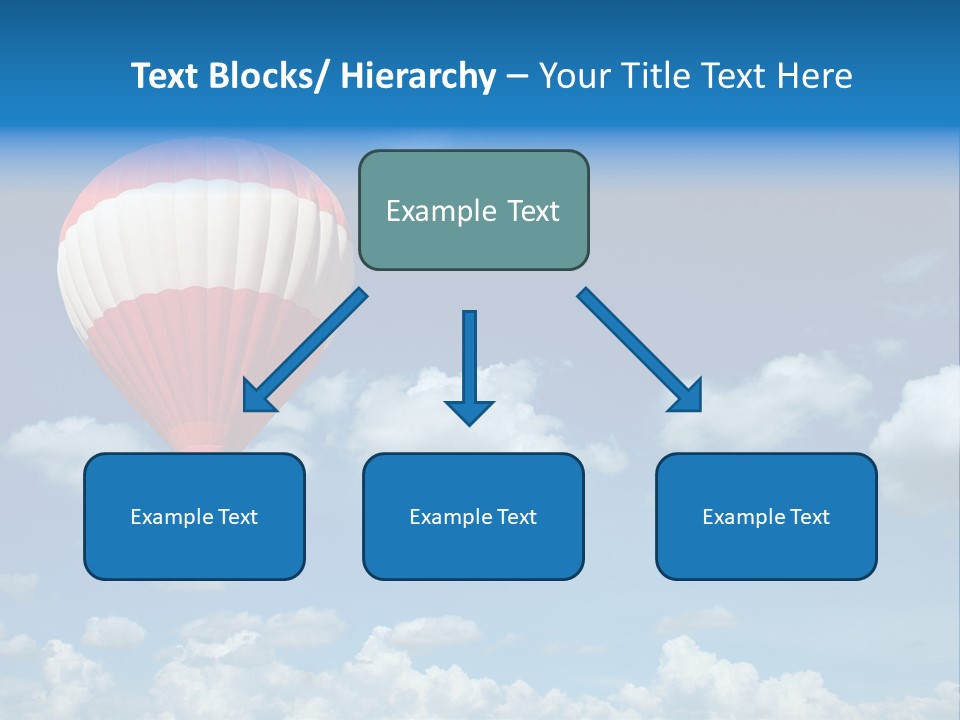 Text Blocks/ Hierarchy – Your Title Text Here

Example Text

Example Text

Example Text

Example Text